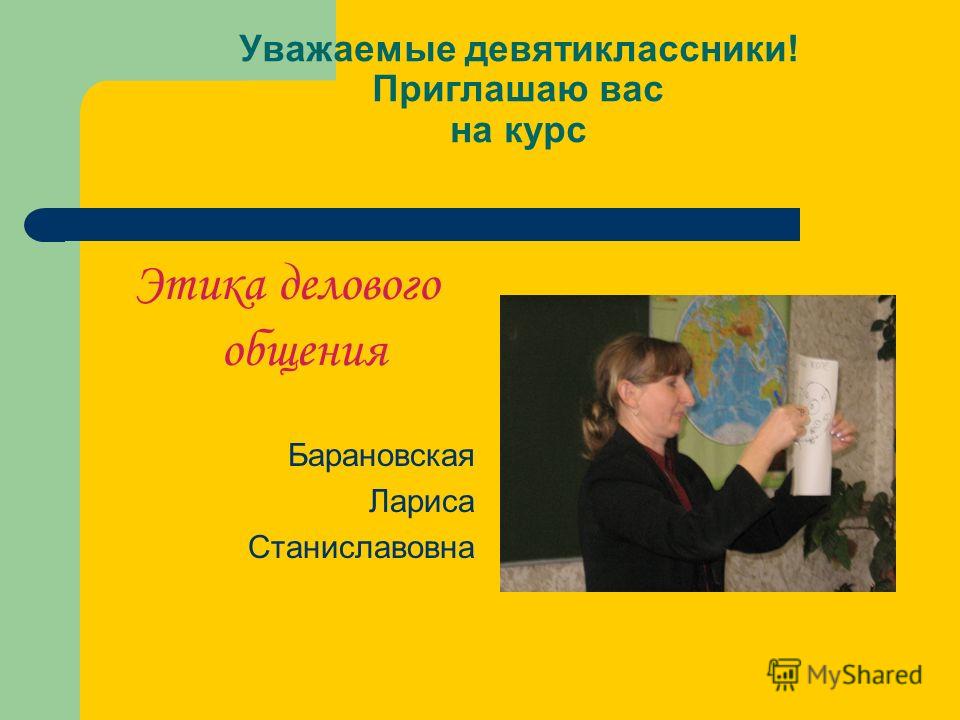 Уважаемые девятиклассники!
Приглашаю вас
на курс

Этика делового общения

Барановская
Лариса
Станиславовна

MyShared